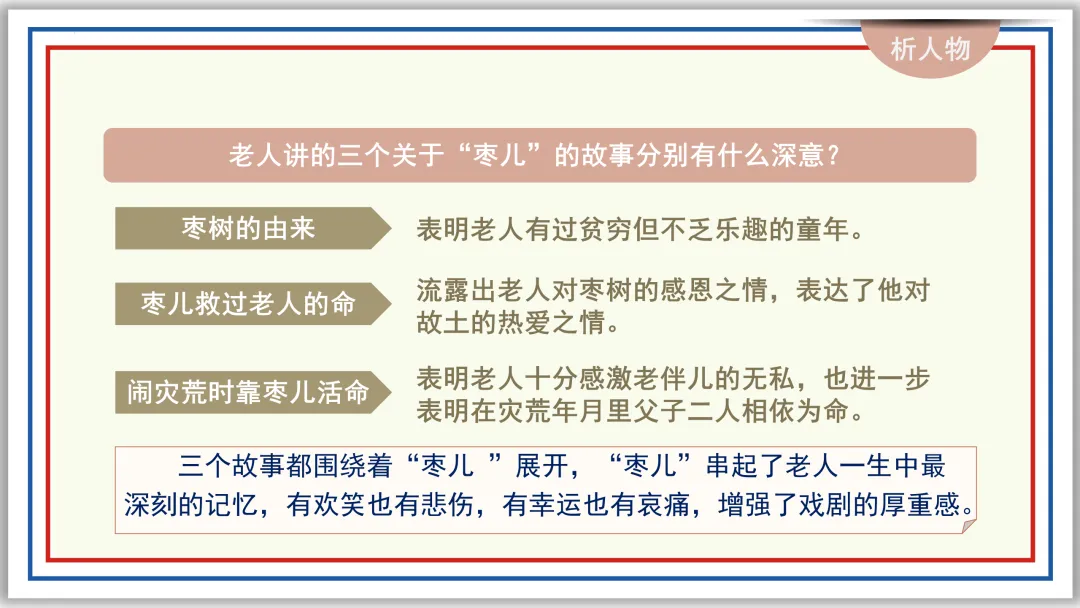 析人物

老人讲的三个关于“枣儿”的故事分别有什么深意？

枣树的由来

表明老人有过贫穷但不乏乐趣的童年。

枣儿救过老人的命

流露出老人对枣树的感恩之情，表达了他对故土的热爱之情。

闹灾荒时靠枣儿活命

表明老人十分感激老伴儿的无私，也进一步表明在灾荒年月里父子二人相依为命。

三个故事都围绕着“枣儿 ”展开，“枣儿”串起了老人一生中最深刻的记忆，有欢笑也有悲伤，有幸运也有哀痛，增强了戏剧的厚重感。